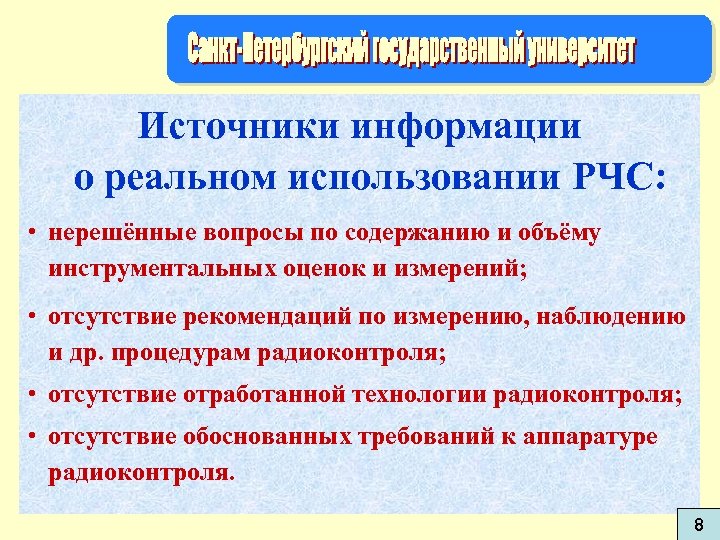 Санкт-Петербургский государственный университет

Источники информации о реальном использовании РЧС:

• нерешённые вопросы по содержанию и объёму инструментальных оценок и измерений;

• отсутствие рекомендаций по измерению, наблюдению и др. процедурам радиоконтроля;

• отсутствие отработанной технологии радиоконтроля;

• отсутствие обоснованных требований к аппаратуре радиоконтроля.

8